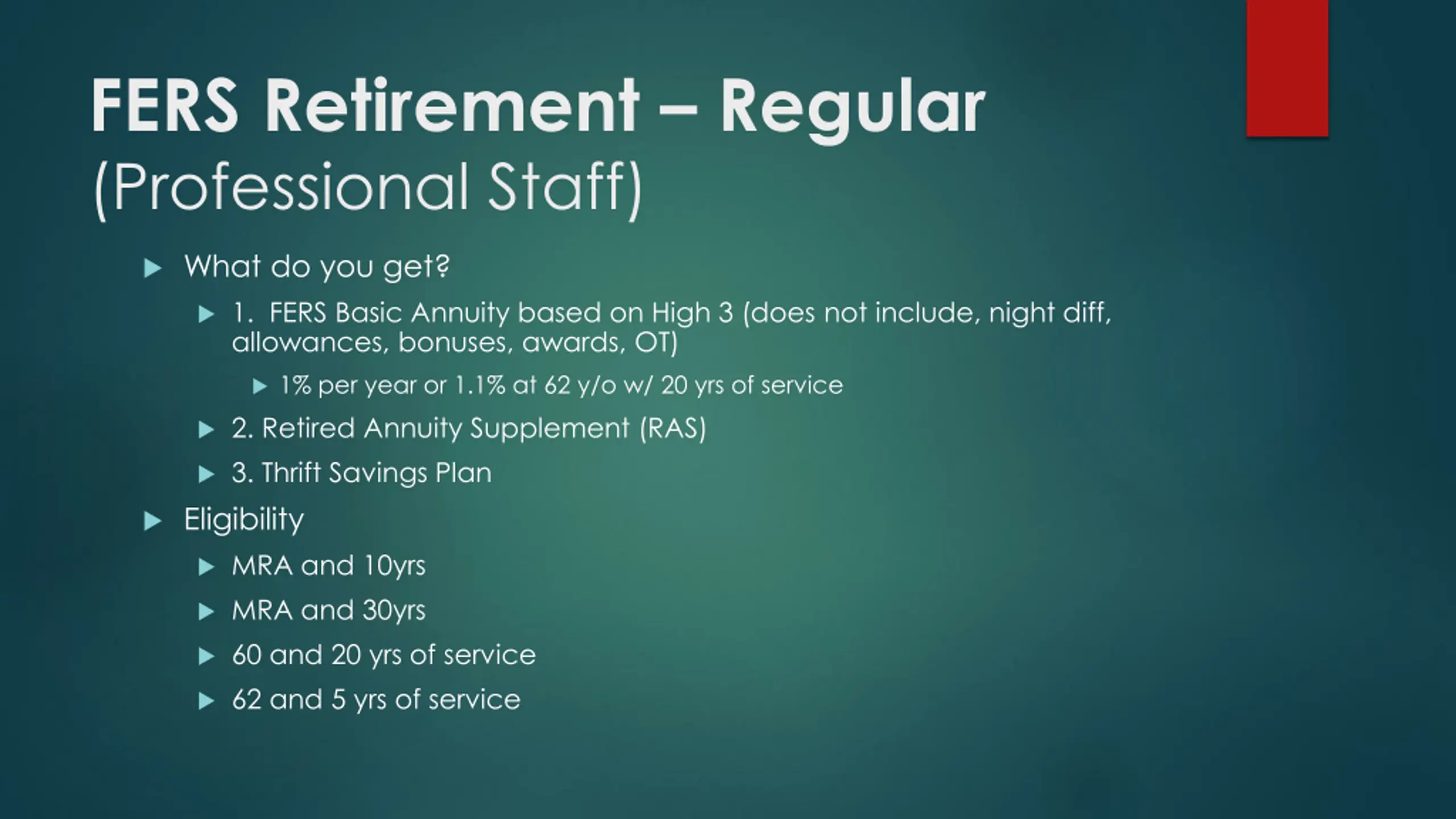 FERS Retirement – Regular (Professional Staff)

What do you get?

1. FERS Basic Annuity based on High 3 (does not include, night diff, allowances, bonuses, awards, OT)

1% per year or 1.1% at 62 y/o w/ 20 yrs of service

2. Retired Annuity Supplement (RAS)

3. Thrift Savings Plan

Eligibility

MRA and 10yrs

MRA and 30yrs

60 and 20 yrs of service

62 and 5 yrs of service